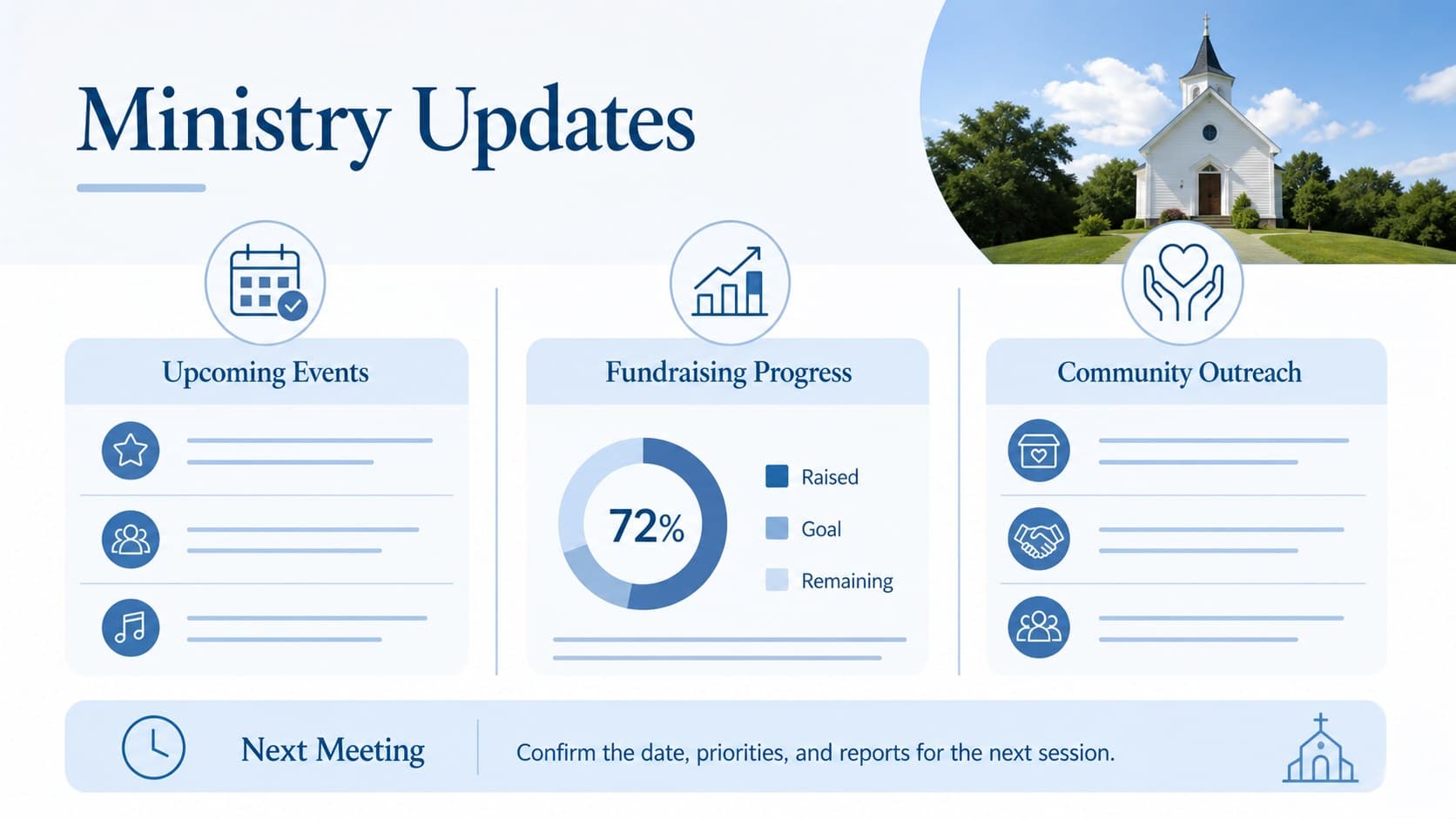 Ministry Updates

Upcoming Events

Fundraising Progress

72%

Raised

Goal

Remaining

Community Outreach

Next Meeting

Confirm the date, priorities, and reports for the next session.